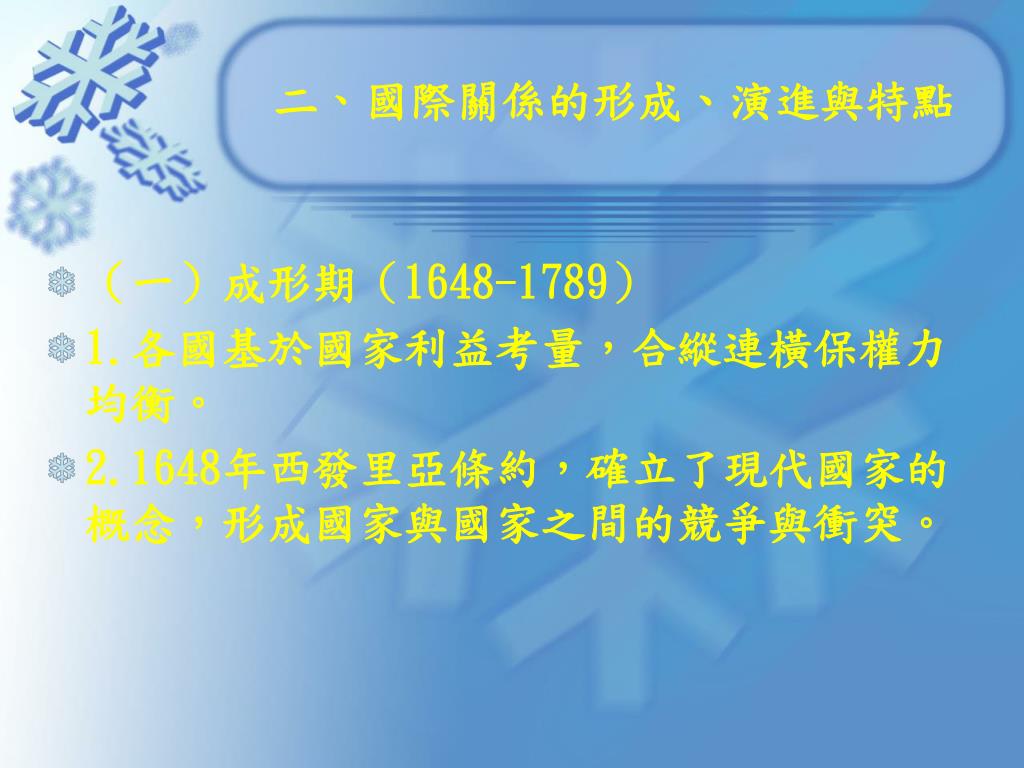 二、國際關係的形成、演進與特點

（一）成形期（1648-1789）

1.各國基於國家利益考量，合縱連橫保權力均衡。

2.1648年西發里亞條約，確立了現代國家的概念，形成國家與國家之間的競爭與衝突。